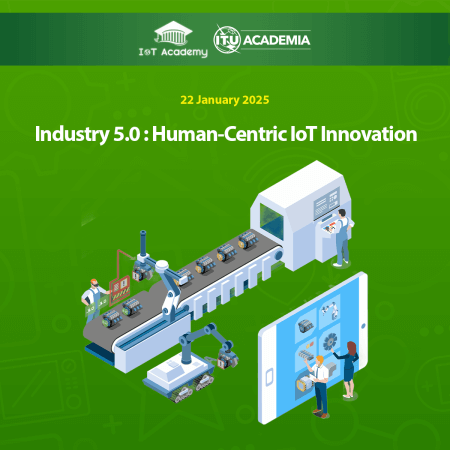 IoT Academy

ITU ACADEMIA

22 January 2025

Industry 5.0 : Human-Centric IoT Innovation